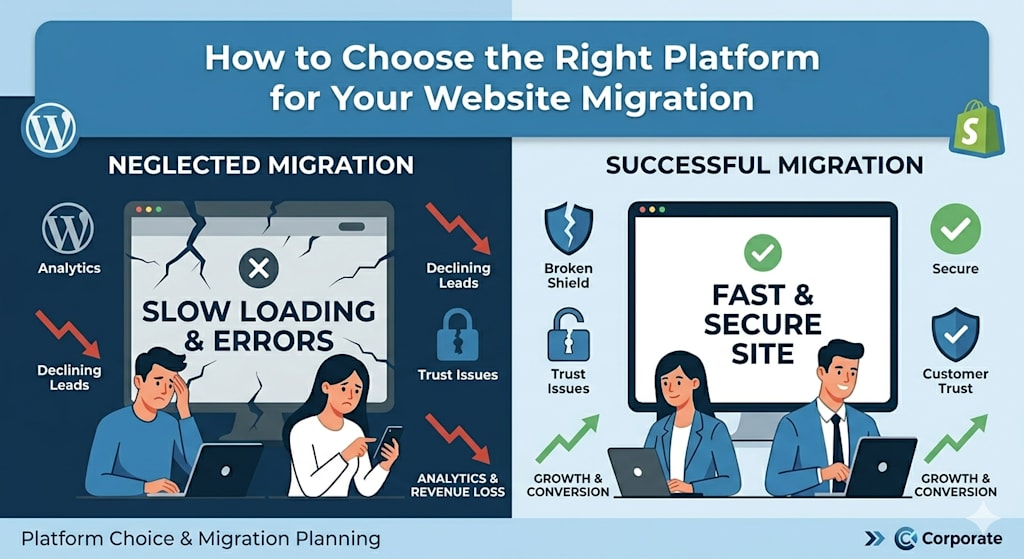 How to Choose the Right Platform for Your Website Migration

NEGLECTED MIGRATION

Analytics

Declining Leads

SLOW LOADING & ERRORS

Declining Leads

Trust Issues

ANALYTICS & REVENUE LOSS

SUCCESSFUL MIGRATION

Broken Shield

Trust Issues

GROWTH & CONVERSION

FAST & SECURE SITE

Secure

Customer Trust

GROWTH & CONVERSION

Platform Choice & Migration Planning

Corporate